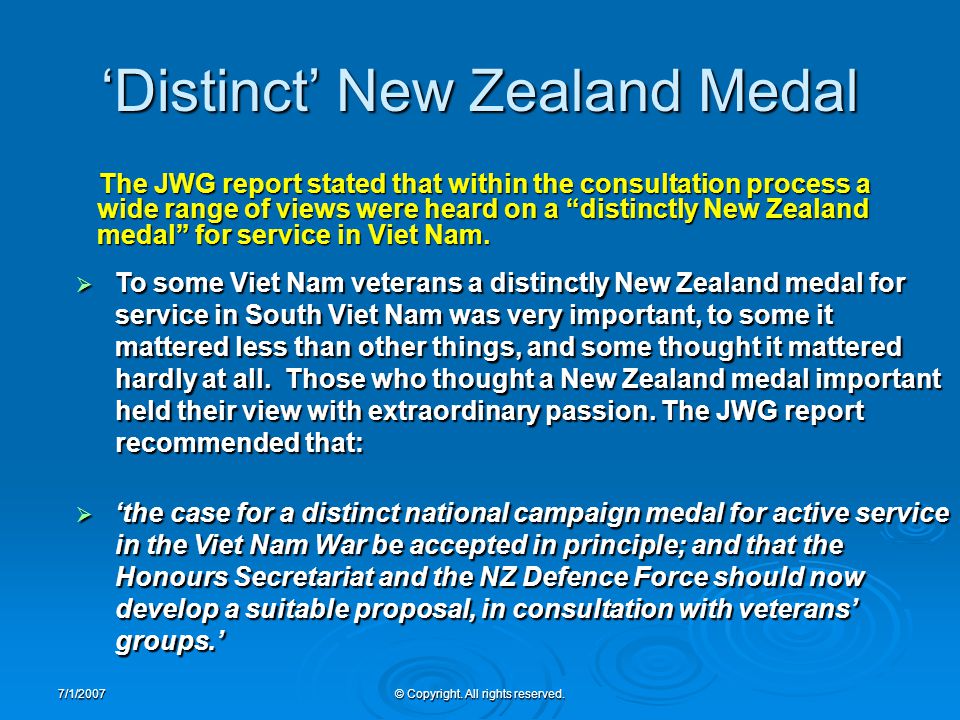 ‘Distinct’ New Zealand Medal

The JWG report stated that within the consultation process a wide range of views were heard on a “distinctly New Zealand medal” for service in Viet Nam.

➢ To some Viet Nam veterans a distinctly New Zealand medal for service in South Viet Nam was very important, to some it mattered less than other things, and some thought it mattered hardly at all. Those who thought a New Zealand medal important held their view with extraordinary passion. The JWG report recommended that:

➢ ‘the case for a distinct national campaign medal for active service in the Viet Nam War be accepted in principle; and that the Honours Secretariat and the NZ Defence Force should now develop a suitable proposal, in consultation with veterans’ groups.’

7/1/2007

© Copyright. All rights reserved.